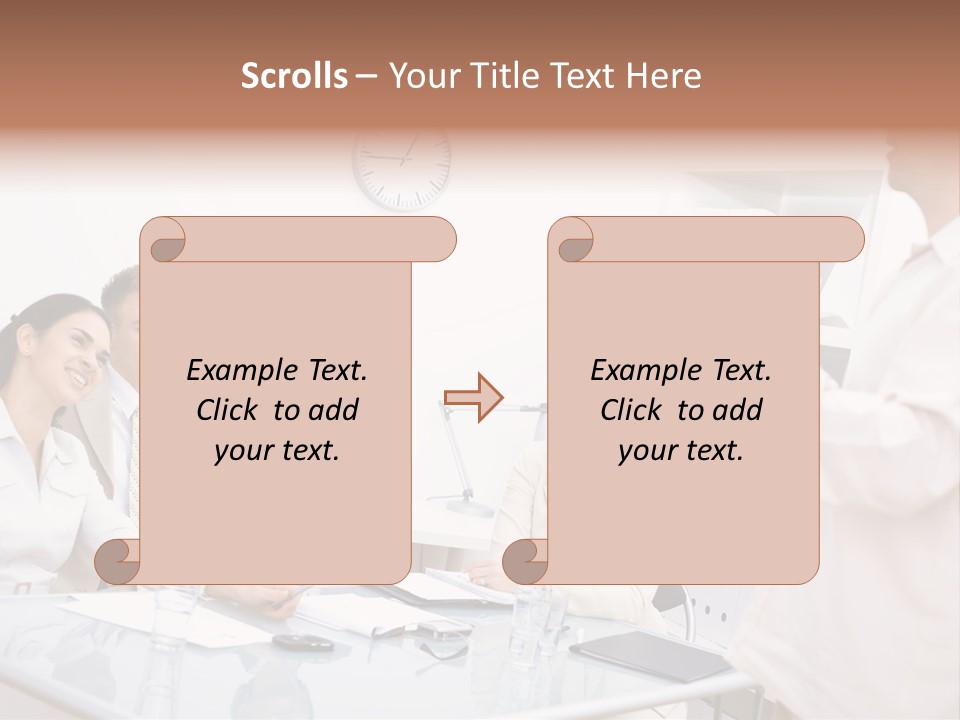 Scrolls – Your Title Text Here

Example Text. Click to add your text.

Example Text. Click to add your text.